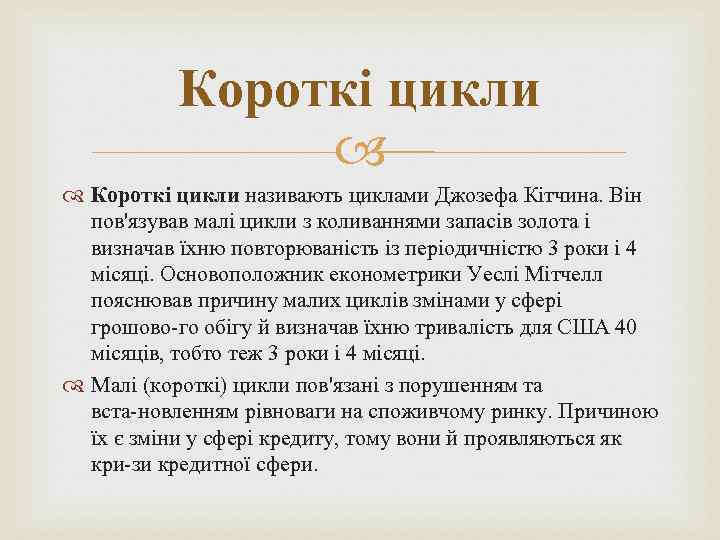 Короткі цикли

Короткі цикли називають циклами Джозефа Кітчина. Він пов'язував малі цикли з коливаннями запасів золота і визначав їхню повторюваність із періодичністю 3 роки і 4 місяці. Основоположник економетрики Уеслі Мітчелл пояснював причину малих циклів змінами у сфері грошово-го обігу й визначав їхню тривалість для США 40 місяців, тобто теж 3 роки і 4 місяці.

Малі (короткі) цикли пов'язані з порушенням та вста-новленням рівноваги на споживчому ринку. Причиною їх є зміни у сфері кредиту, тому вони й проявляються як кри-зи кредитної сфери.